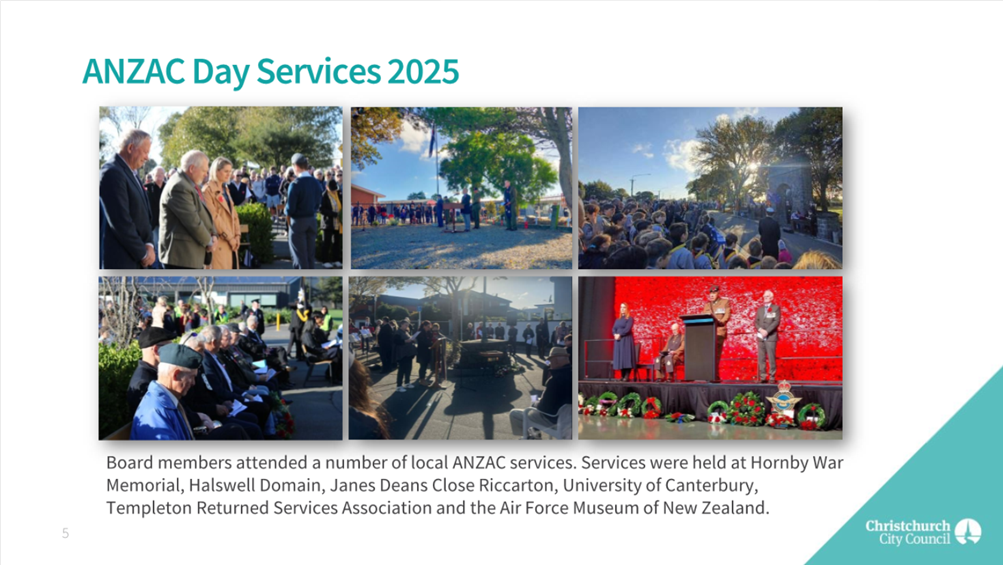 ANZAC Day Services 2025

Board members attended a number of local ANZAC services. Services were held at Hornby War Memorial, Halswell Domain, Janes Deans Close Riccarton, University of Canterbury, Templeton Returned Services Association and the Air Force Museum of New Zealand.

5

Christchurch City Council